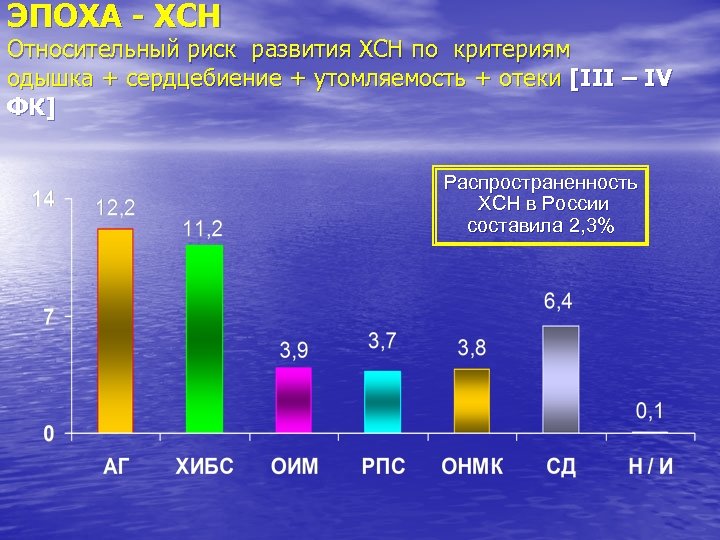 ЭПОХА - ХСН

Относительный риск развития ХСН по критериям одышка + сердцебиение + утомляемость + отеки [III – IV ФК]

Распространенность ХСН в России составила 2,3%

14
7
0

12,2
11,2
3,9
3,7
3,8
6,4
0,1

АГ
ХИБС
ОИМ
РПС
ОНМК
СД
Н / И